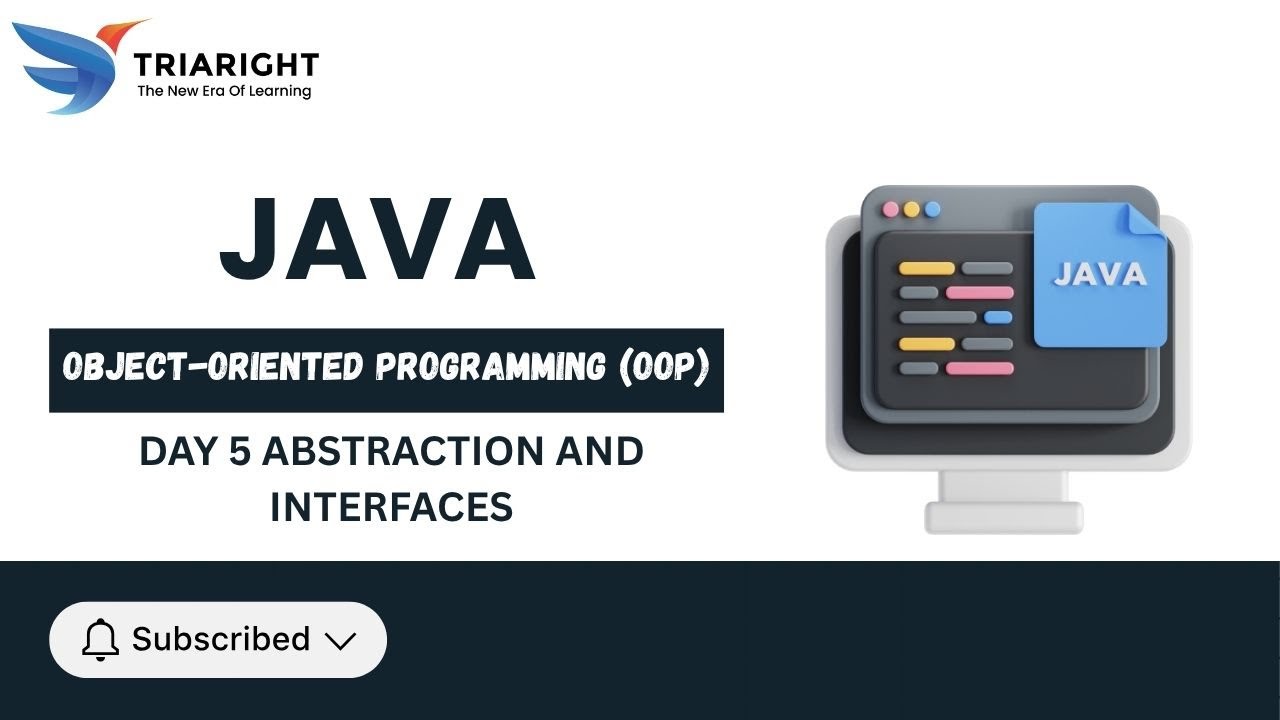 TRIARIGHT
The New Era Of Learning

JAVA

OBJECT-ORIENTED PROGRAMMING (OOP)

DAY 5 ABSTRACTION AND INTERFACES

JAVA

Subscribed